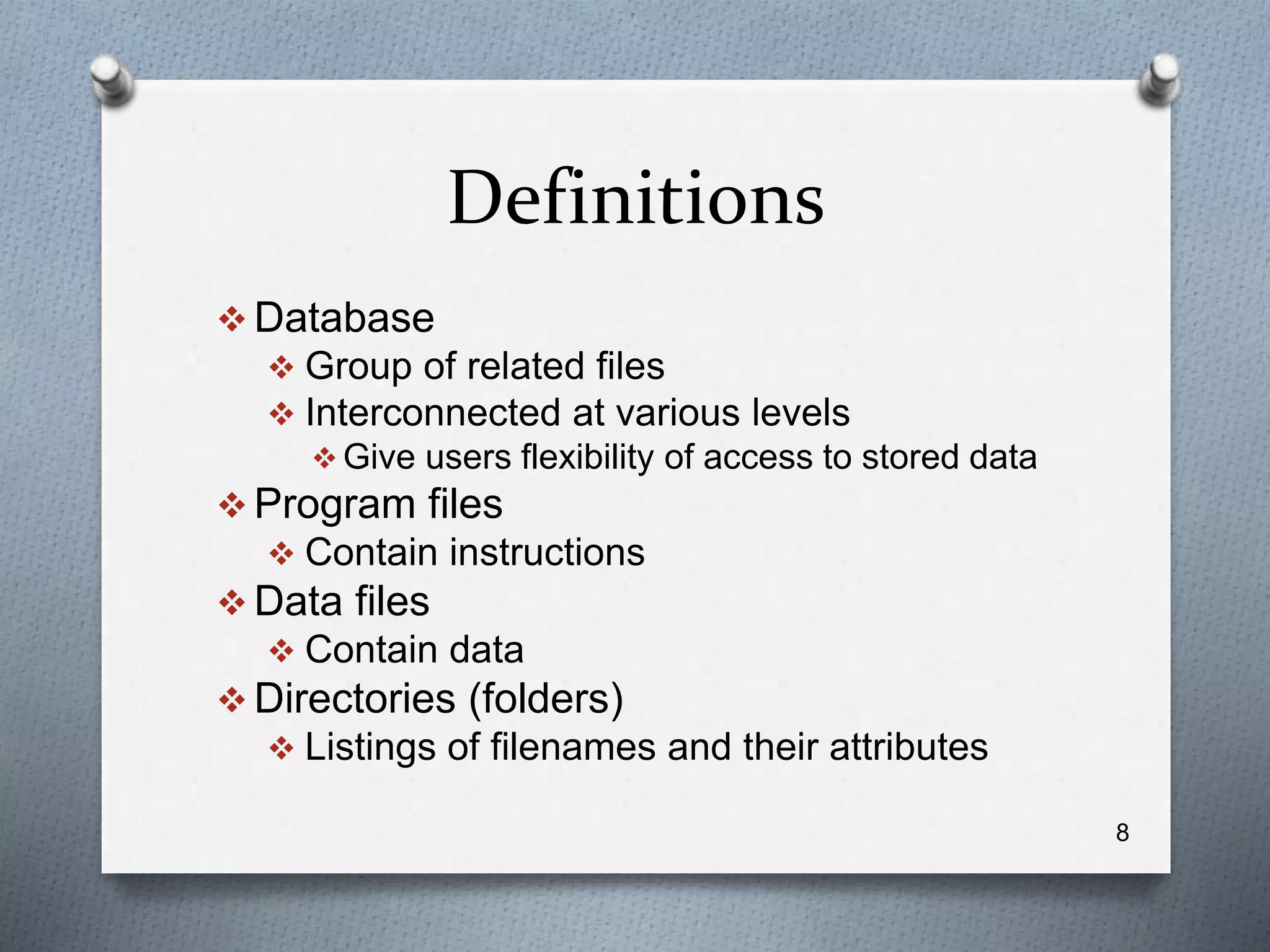 Definitions

❖ Database
❖ Group of related files
❖ Interconnected at various levels
❖ Give users flexibility of access to stored data
❖ Program files
❖ Contain instructions
❖ Data files
❖ Contain data
❖ Directories (folders)
❖ Listings of filenames and their attributes

8